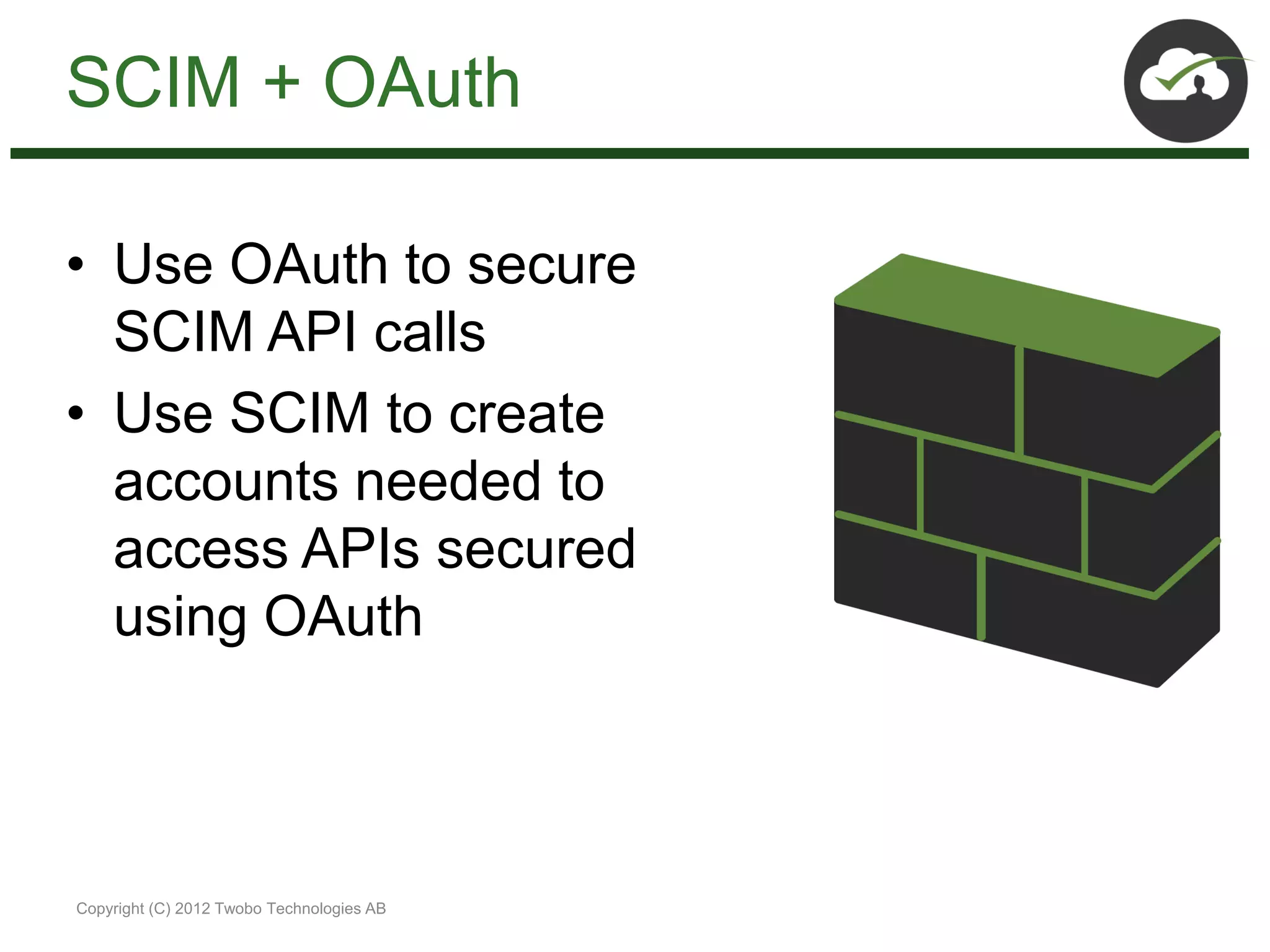 SCIM + OAuth

• Use OAuth to secure SCIM API calls
• Use SCIM to create accounts needed to access APIs secured using OAuth

Copyright (C) 2012 Twobo Technologies AB